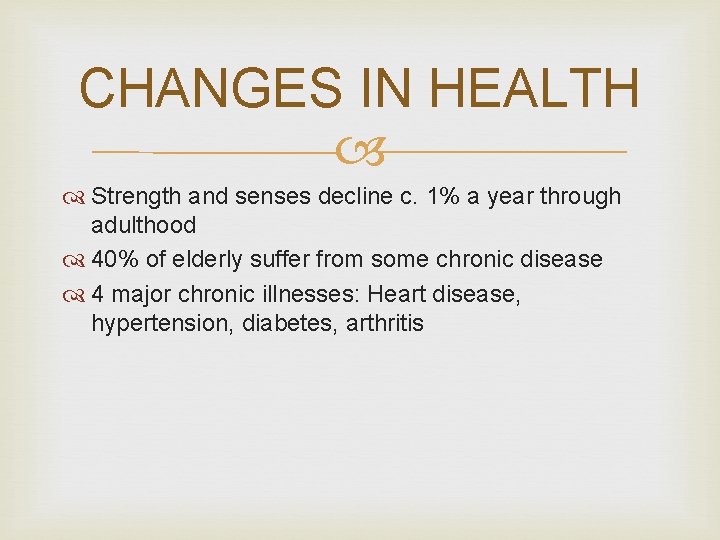 CHANGES IN HEALTH

Strength and senses decline c. 1% a year through adulthood

40% of elderly suffer from some chronic disease

4 major chronic illnesses: Heart disease, hypertension, diabetes, arthritis